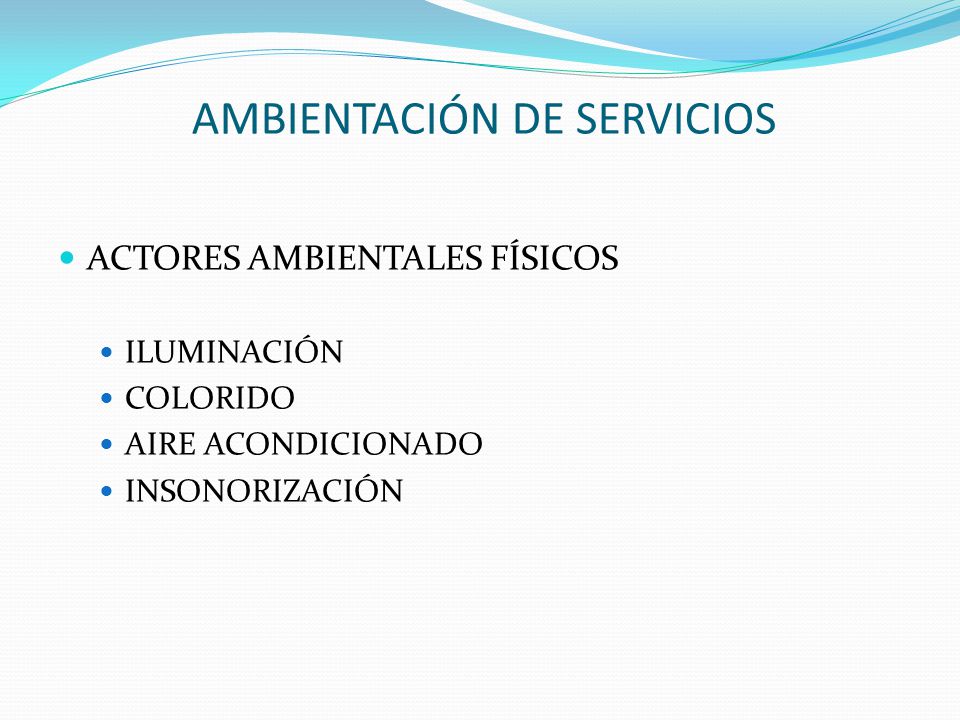 AMBIENTACIÓN DE SERVICIOS

ACTORES AMBIENTALES FÍSICOS

ILUMINACIÓN
COLORIDO
AIRE ACONDICIONADO
INSONORIZACIÓN